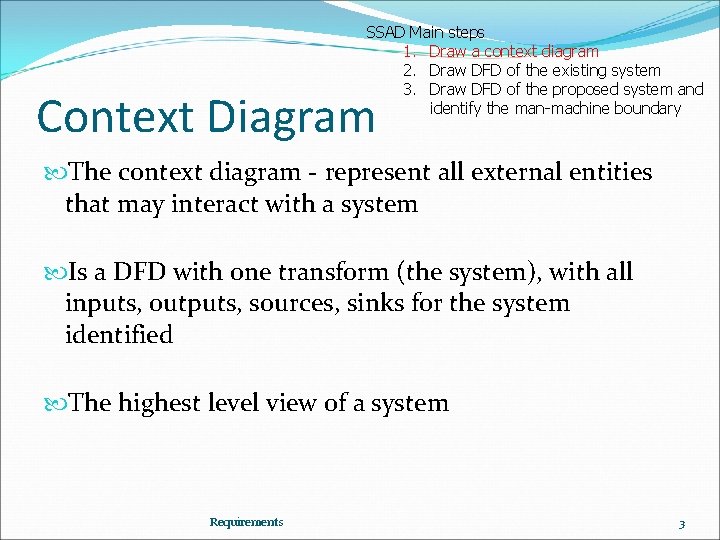 SSAD Main steps
1. Draw a context diagram
2. Draw DFD of the existing system
3. Draw DFD of the proposed system and identify the man-machine boundary

Context Diagram

The context diagram - represent all external entities that may interact with a system

Is a DFD with one transform (the system), with all inputs, outputs, sources, sinks for the system identified

The highest level view of a system

Requirements

3